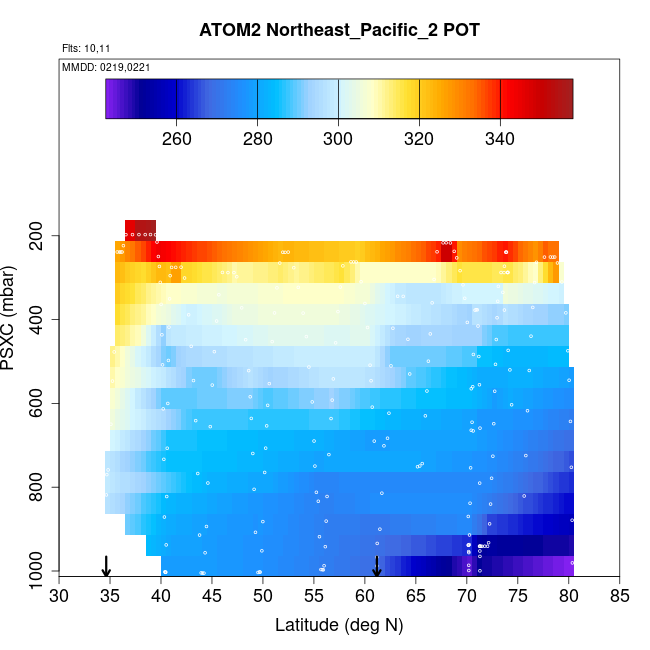 ATOM2 Northeast_Pacific_2 POT

Flts: 10,11

MMDD: 0219,0221

260 280 300 320 340

PSXC (mbar)

200
400
600
800
1000

30 35 40 45 50 55 60 65 70 75 80 85

Latitude (deg N)